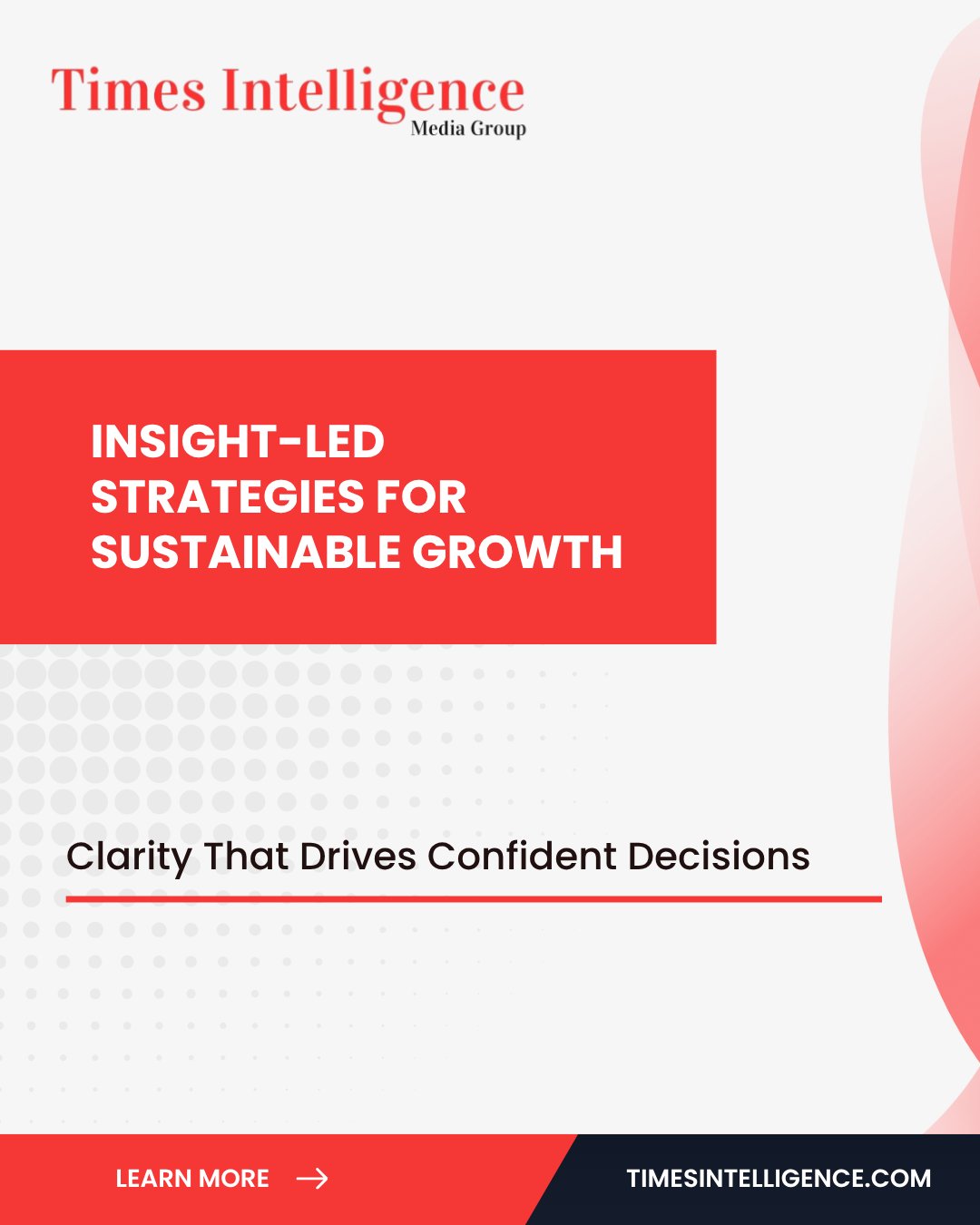 Times Intelligence
Media Group

INSIGHT-LED STRATEGIES FOR SUSTAINABLE GROWTH

Clarity That Drives Confident Decisions

LEARN MORE

TIMESINTELLIGENCE.COM